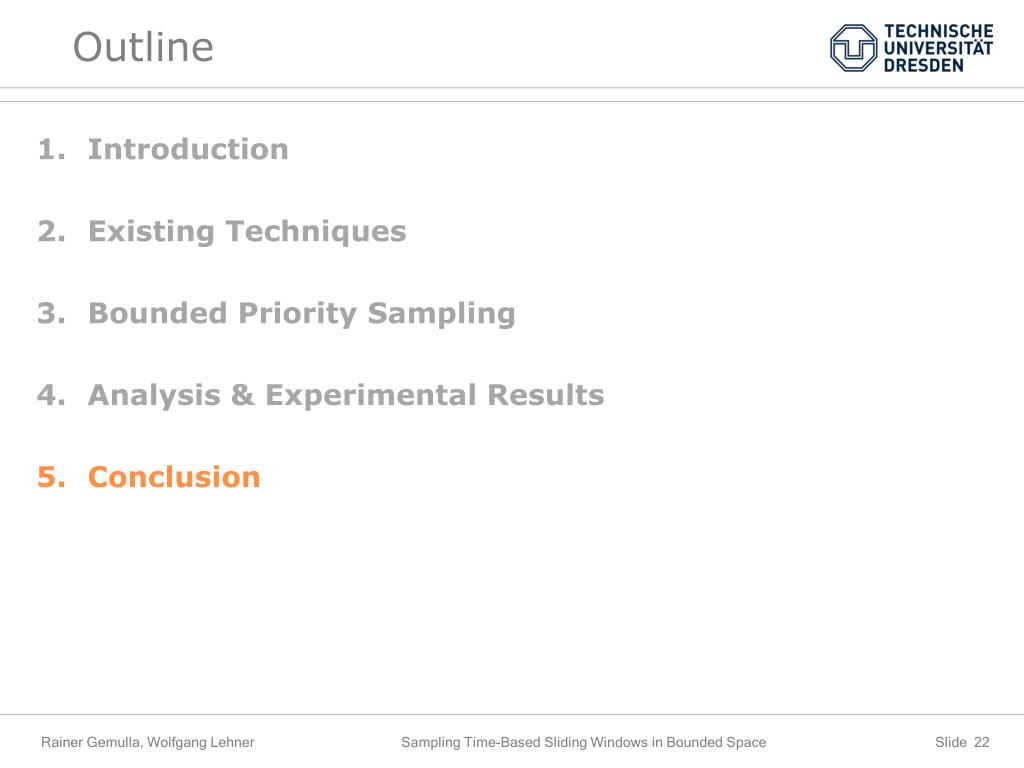 Outline

TECHNISCHE UNIVERSITÄT DRESDEN

1. Introduction

2. Existing Techniques

3. Bounded Priority Sampling

4. Analysis & Experimental Results

5. Conclusion

Rainer Gemulla, Wolfgang Lehner

Sampling Time-Based Sliding Windows in Bounded Space

Slide 22